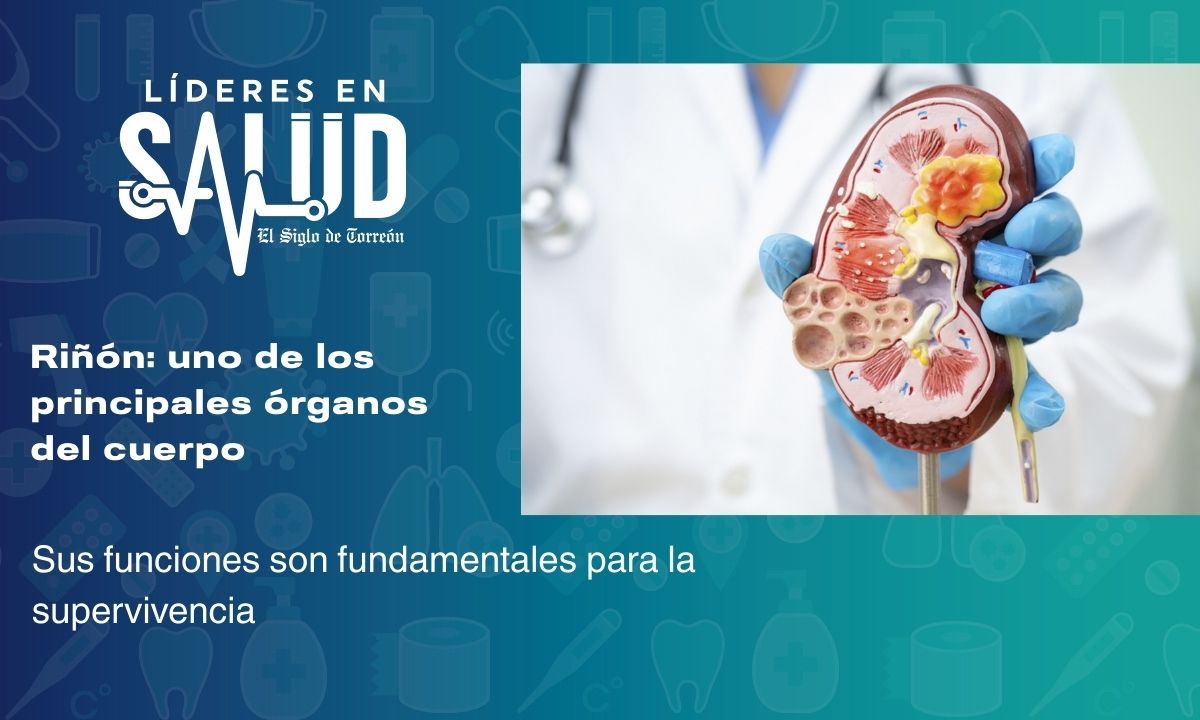 LÍDERES EN SALUD
El Siglo de Torreón

Riñón: uno de los principales órganos del cuerpo

Sus funciones son fundamentales para la supervivencia